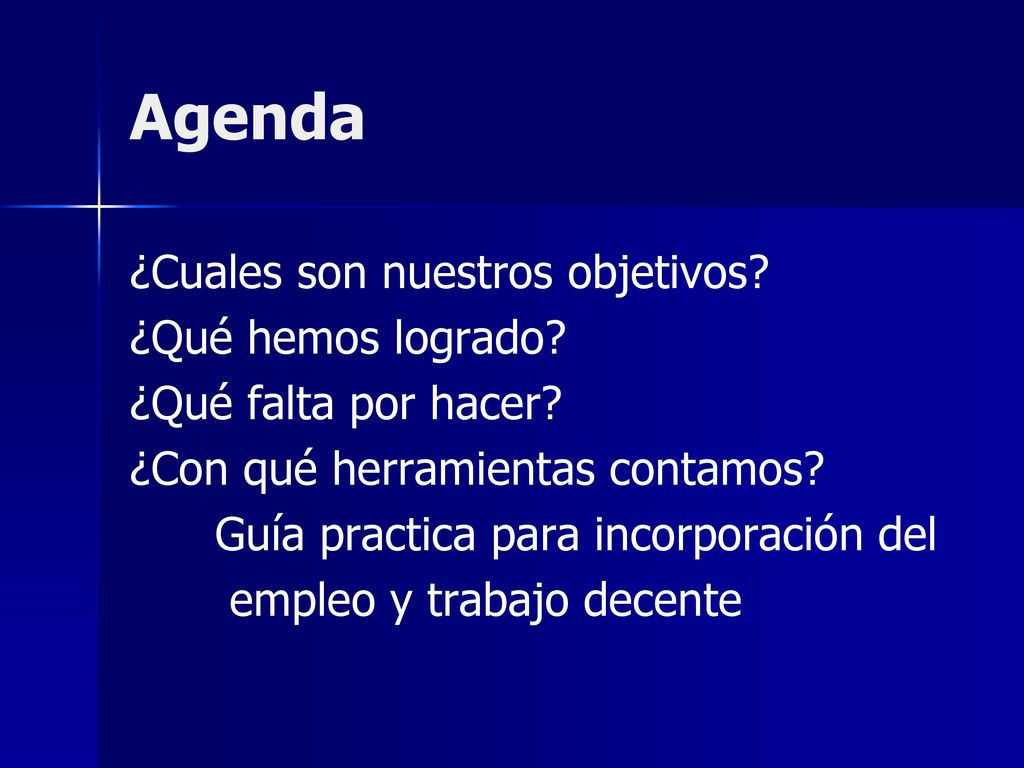 Agenda

¿Cuales son nuestros objetivos?
¿Qué hemos logrado?
¿Qué falta por hacer?
¿Con qué herramientas contamos?
Guía practica para incorporación del empleo y trabajo decente